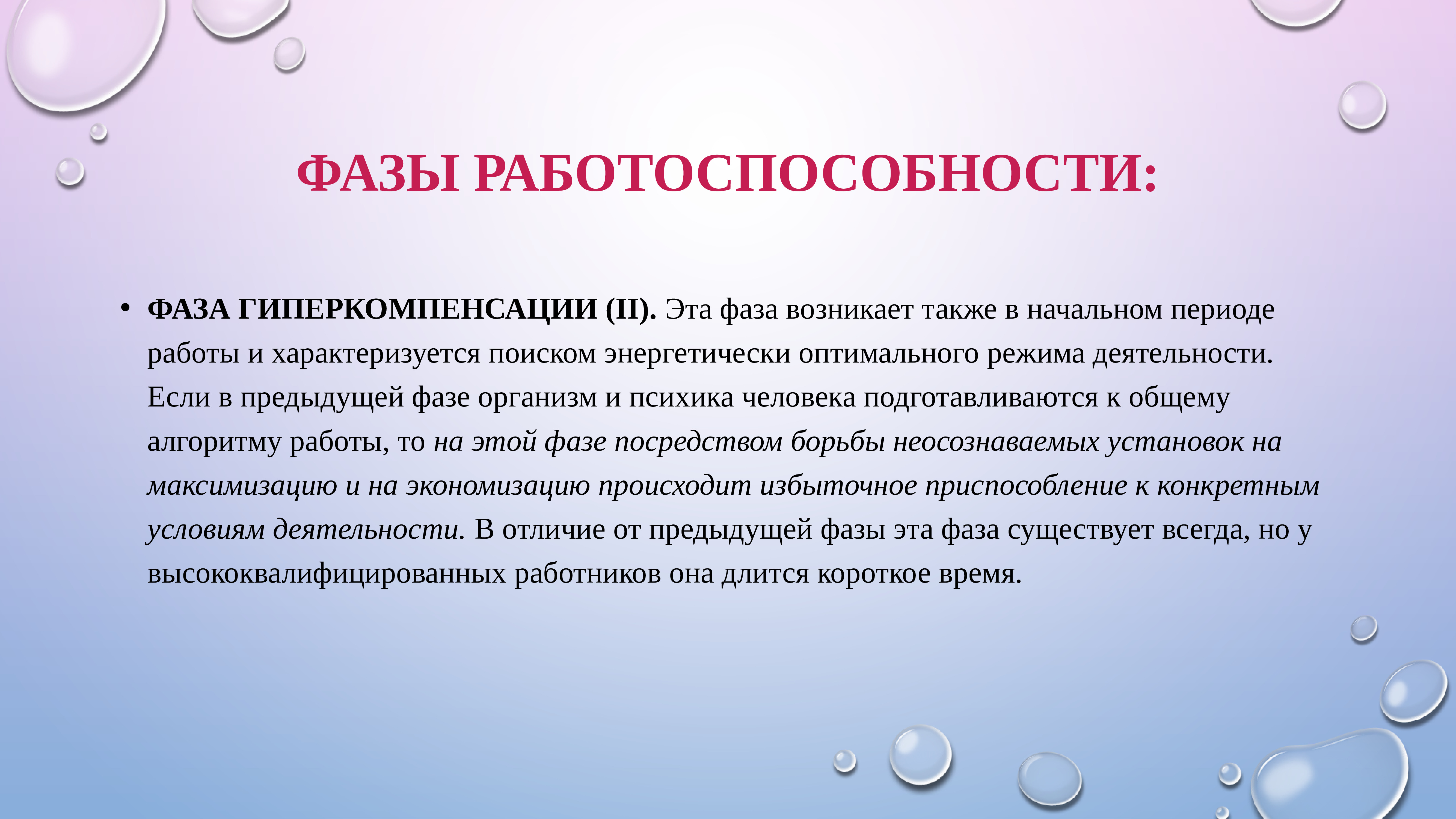 ФАЗЫ РАБОТОСПОСОБНОСТИ:

• ФАЗА ГИПЕРКОМПЕНСАЦИИ (II). Эта фаза возникает также в начальном периоде работы и характеризуется поиском энергетически оптимального режима деятельности. Если в предыдущей фазе организм и психика человека подготавливаются к общему алгоритму работы, то на этой фазе посредством борьбы неосознаваемых установок на максимизацию и на экономизацию происходит избыточное приспособление к конкретным условиям деятельности. В отличие от предыдущей фазы эта фаза существует всегда, но у высококвалифицированных работников она длится короткое время.